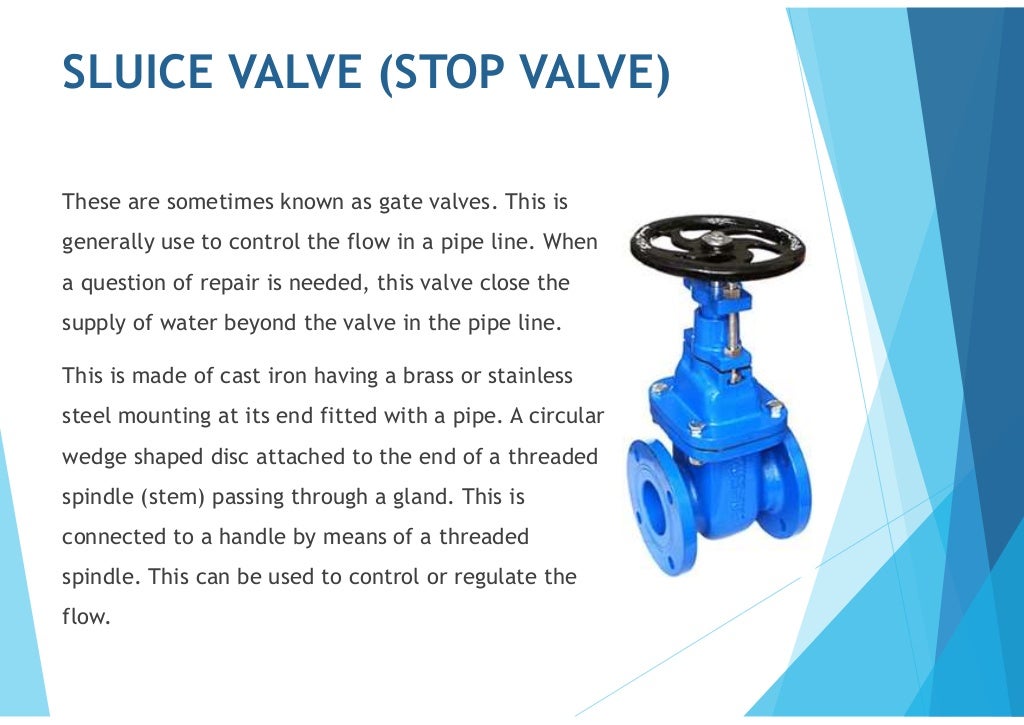 SLUICE VALVE (STOP VALVE)

These are sometimes known as gate valves. This is generally use to control the flow in a pipe line. When a question of repair is needed, this valve close the supply of water beyond the valve in the pipe line.

This is made of cast iron having a brass or stainless steel mounting at its end fitted with a pipe. A circular wedge shaped disc attached to the end of a threaded spindle (stem) passing through a gland. This is connected to a handle by means of a threaded spindle. This can be used to control or regulate the flow.